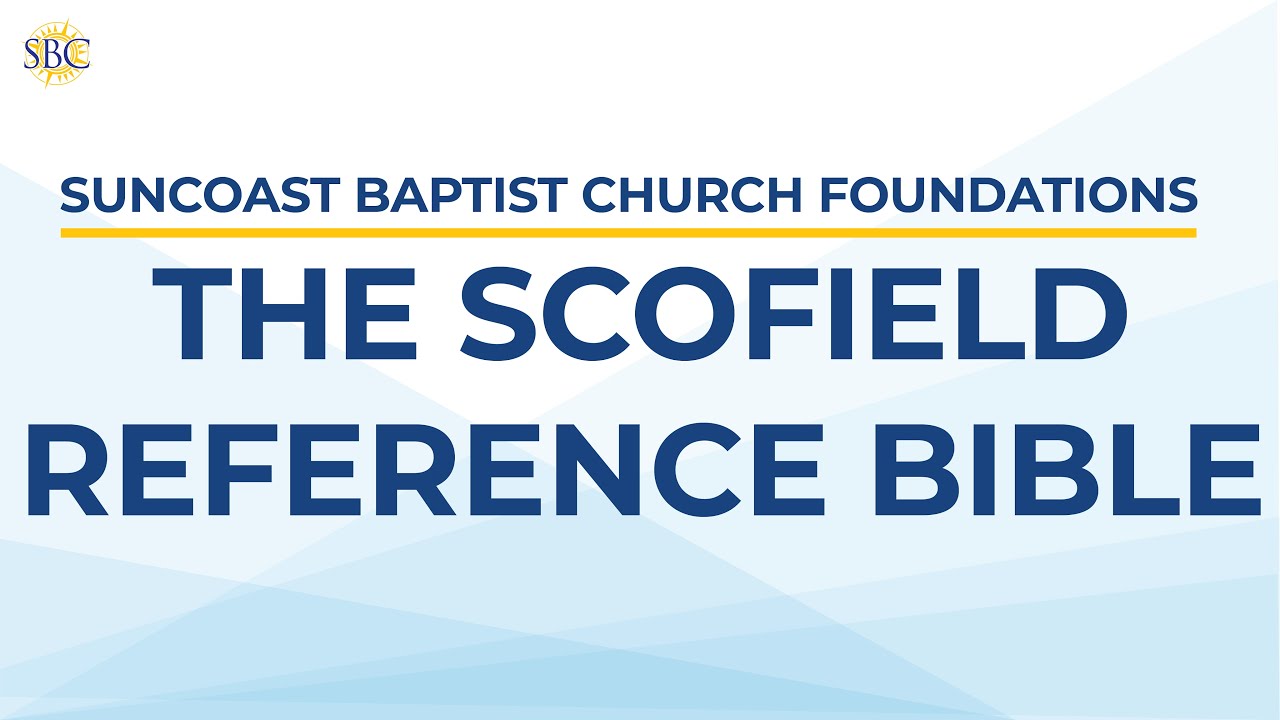 SBC

SUNCOAST BAPTIST CHURCH FOUNDATIONS

THE SCOFIELD REFERENCE BIBLE